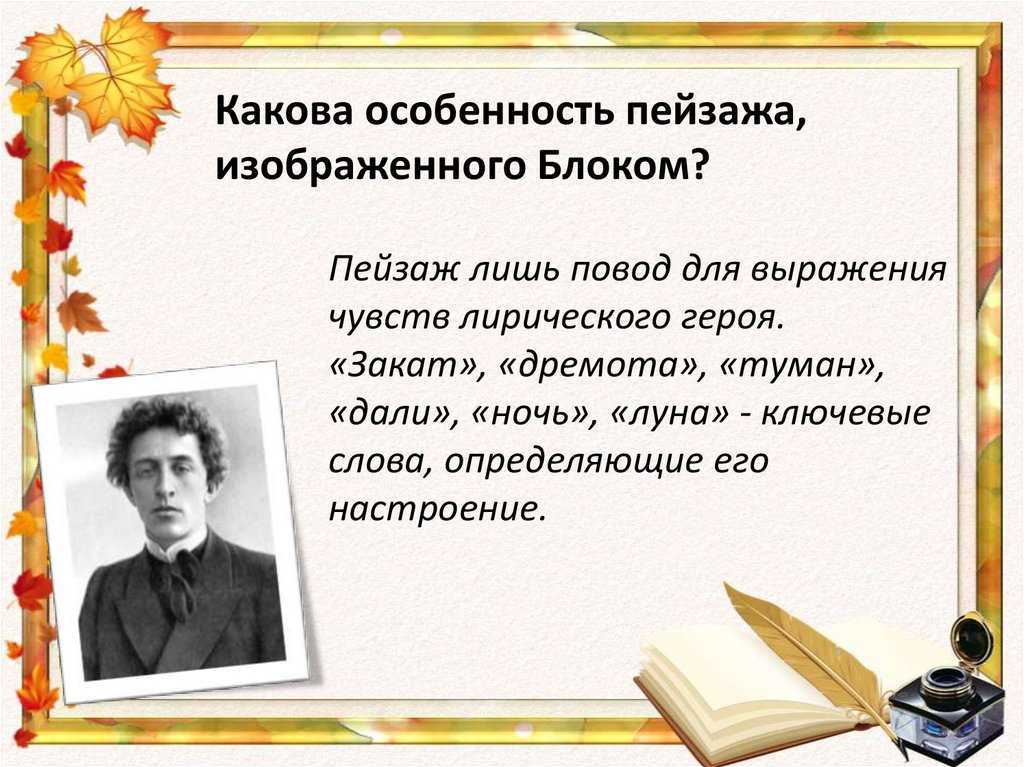 Какова особенность пейзажа, изображенного Блоком?

Пейзаж лишь повод для выражения чувств лирического героя. «Закат», «дремота», «туман», «дали», «ночь», «луна» - ключевые слова, определяющие его настроение.